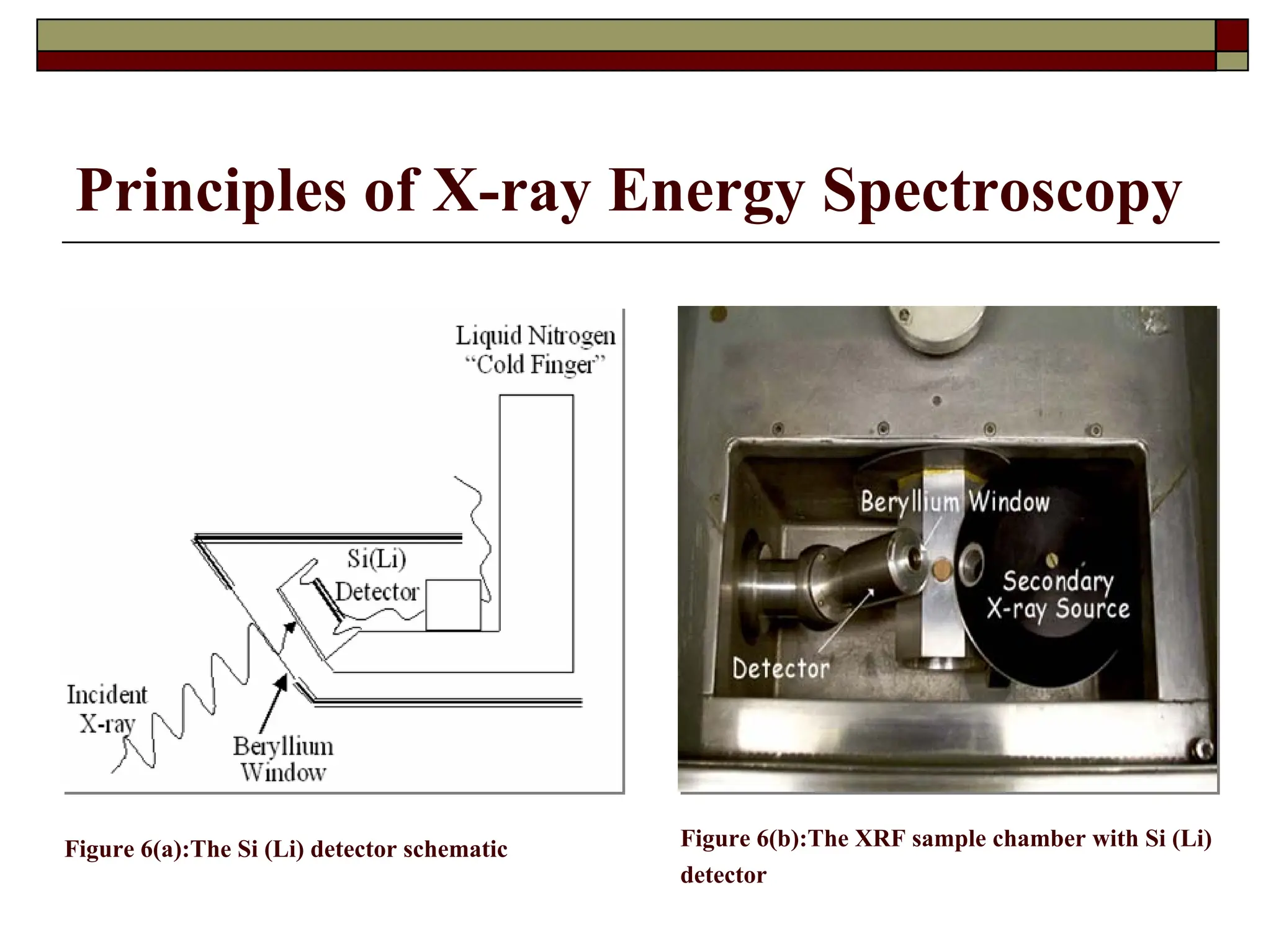 Principles of X-ray Energy Spectroscopy

Liquid Nitrogen "Cold Finger"

Si(Li) Detector

Incident X-ray

Beryllium Window

Beryllium Window

Secondary X-ray Source

Detector

Figure 6(a):The Si (Li) detector schematic

Figure 6(b):The XRF sample chamber with Si (Li) detector